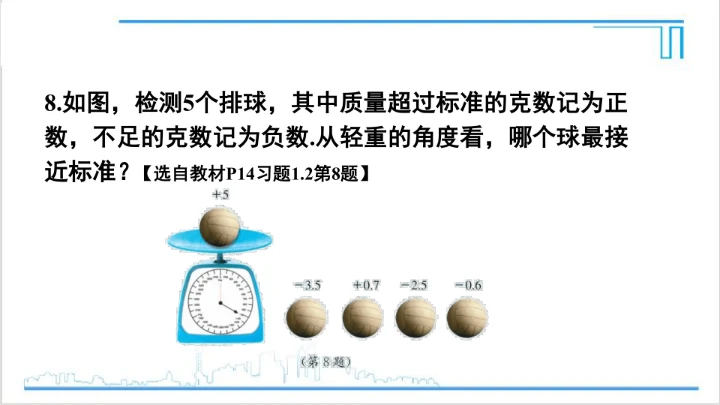 8.如图，检测5个排球，其中质量超过标准的克数记为正数，不足的克数记为负数.从轻重的角度看，哪个球最接近标准？【选自教材P14习题1.2第8题】

+5

−3.5 +0.7 −2.5 −0.6

（第 8 题）